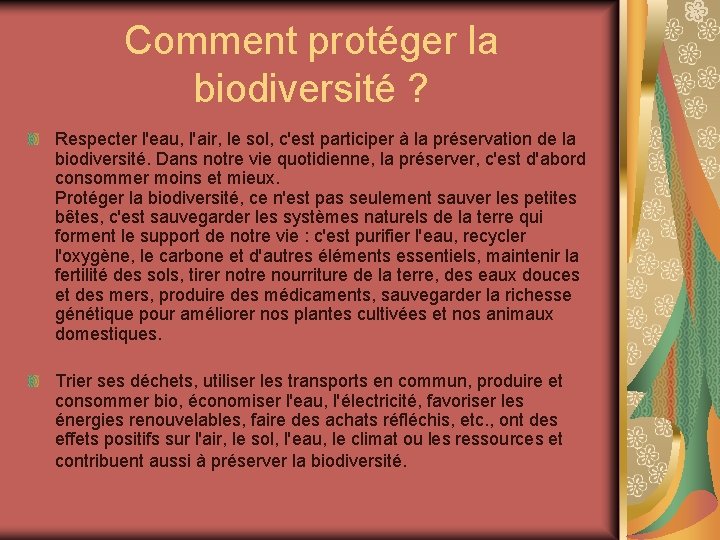 Comment protéger la biodiversité ?

Respecter l'eau, l'air, le sol, c'est participer à la préservation de la biodiversité. Dans notre vie quotidienne, la préserver, c'est d'abord consommer moins et mieux.
Protéger la biodiversité, ce n'est pas seulement sauver les petites bêtes, c'est sauvegarder les systèmes naturels de la terre qui forment le support de notre vie : c'est purifier l'eau, recycler l'oxygène, le carbone et d'autres éléments essentiels, maintenir la fertilité des sols, tirer notre nourriture de la terre, des eaux douces et des mers, produire des médicaments, sauvegarder la richesse génétique pour améliorer nos plantes cultivées et nos animaux domestiques.

Trier ses déchets, utiliser les transports en commun, produire et consommer bio, économiser l'eau, l'électricité, favoriser les énergies renouvelables, faire des achats réfléchis, etc., ont des effets positifs sur l'air, le sol, l'eau, le climat ou les ressources et contribuent aussi à préserver la biodiversité.